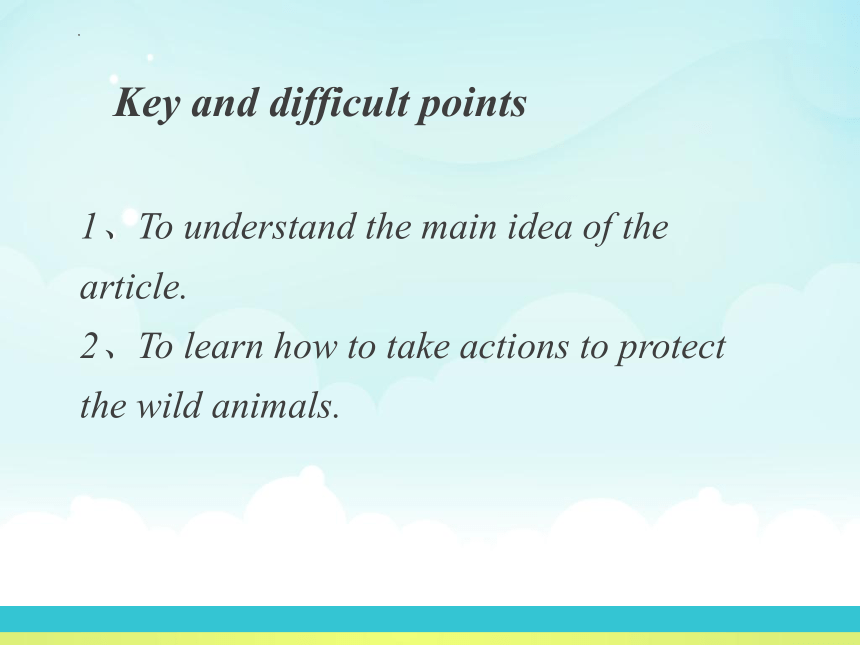 Key and difficult points

1、To understand the main idea of the article.

2、To learn how to take actions to protect the wild animals.